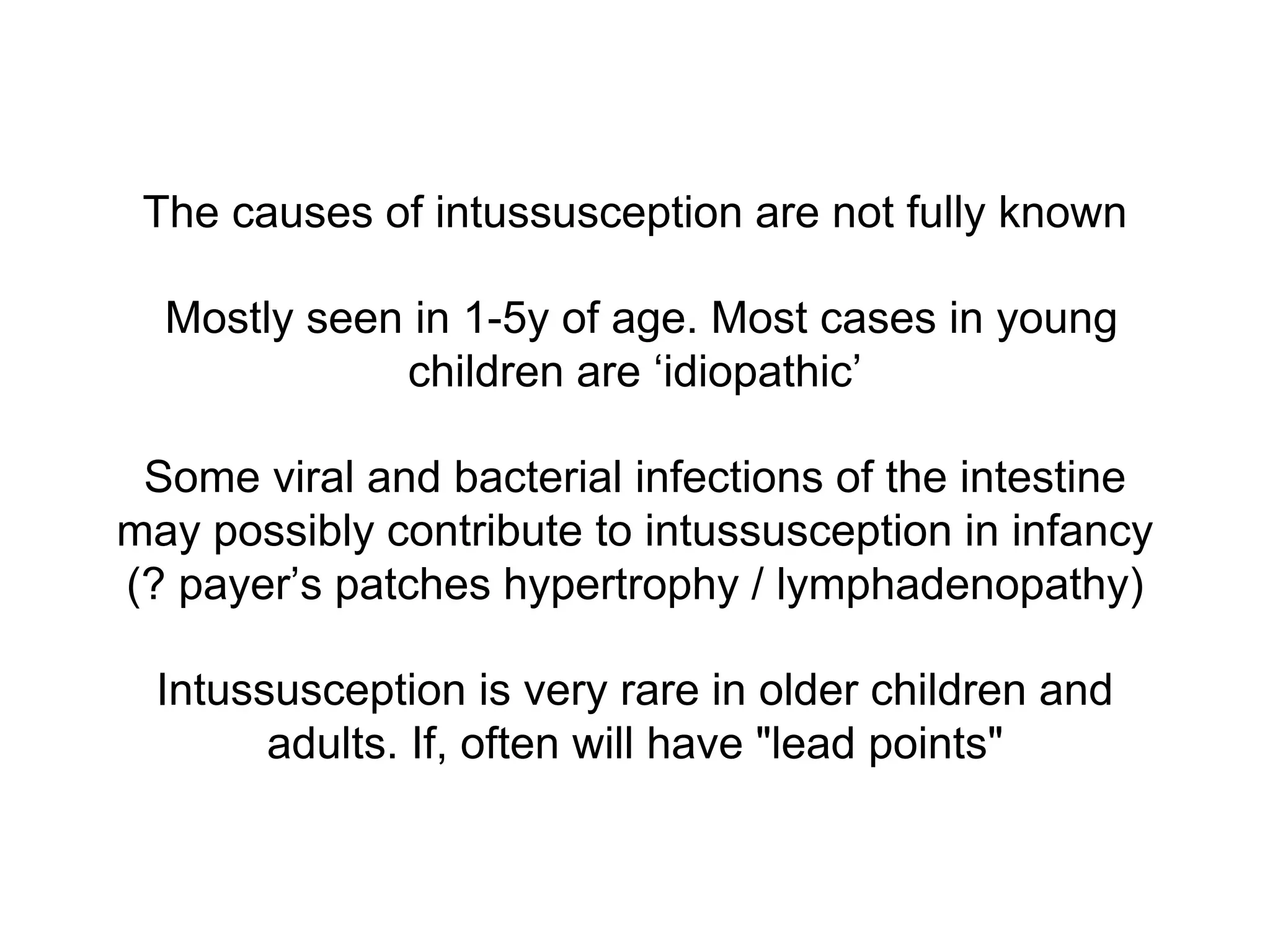 The causes of intussusception are not fully known

Mostly seen in 1-5y of age. Most cases in young children are ‘idiopathic’

Some viral and bacterial infections of the intestine may possibly contribute to intussusception in infancy (? payer’s patches hypertrophy / lymphadenopathy)

Intussusception is very rare in older children and adults. If, often will have "lead points"